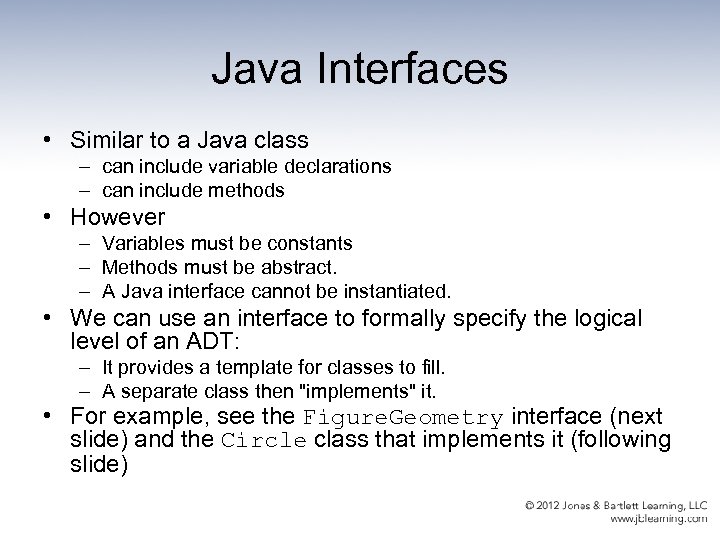 Java Interfaces

• Similar to a Java class
– can include variable declarations
– can include methods
• However
– Variables must be constants
– Methods must be abstract.
– A Java interface cannot be instantiated.
• We can use an interface to formally specify the logical level of an ADT:
– It provides a template for classes to fill.
– A separate class then "implements" it.
• For example, see the FigureGeometry interface (next slide) and the Circle class that implements it (following slide)

© 2012 Jones & Bartlett Learning, LLC
www.jblearning.com